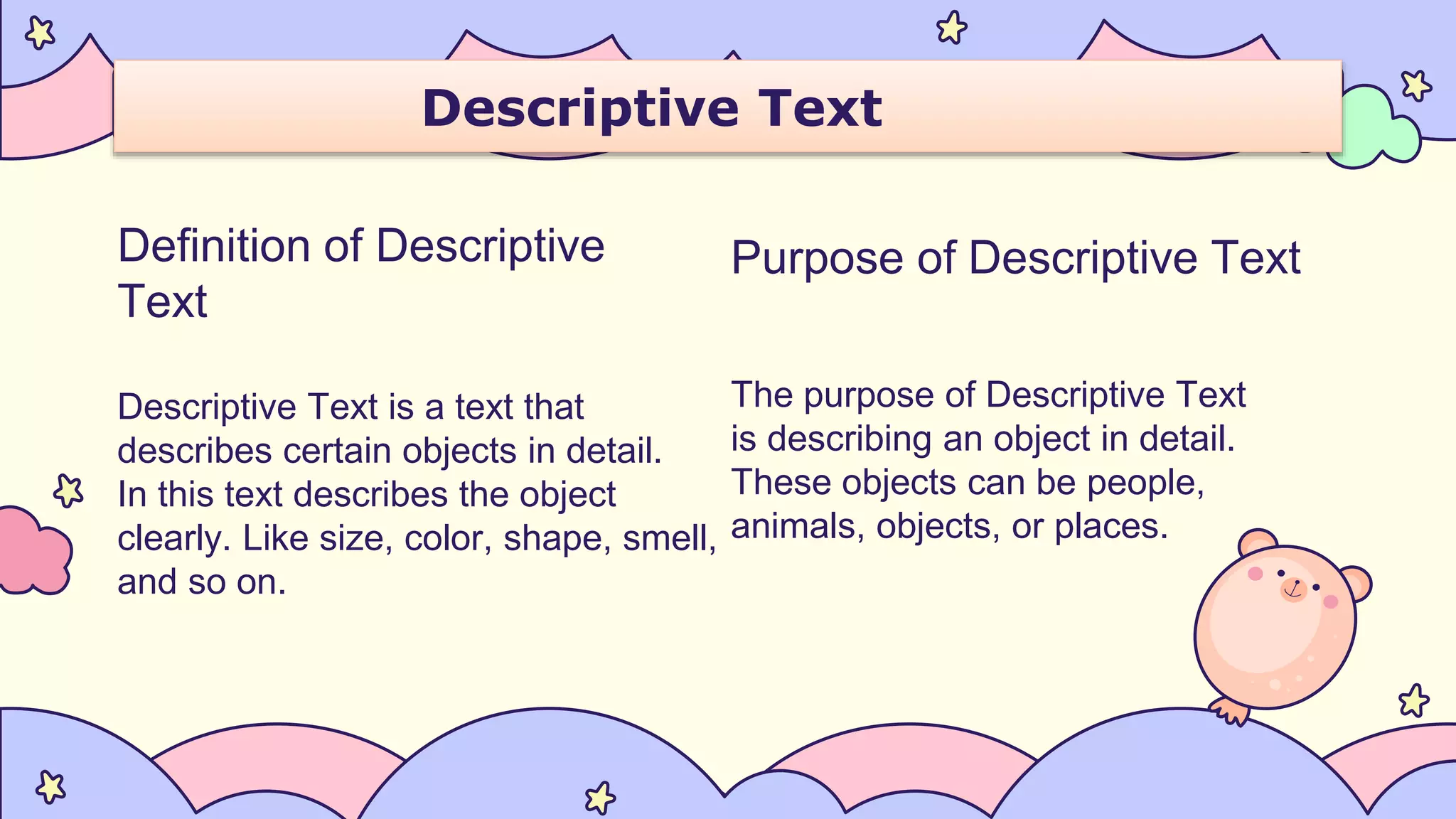 Descriptive Text

Definition of Descriptive Text

Descriptive Text is a text that describes certain objects in detail. In this text describes the object clearly. Like size, color, shape, smell, and so on.

Purpose of Descriptive Text

The purpose of Descriptive Text is describing an object in detail. These objects can be people, animals, objects, or places.